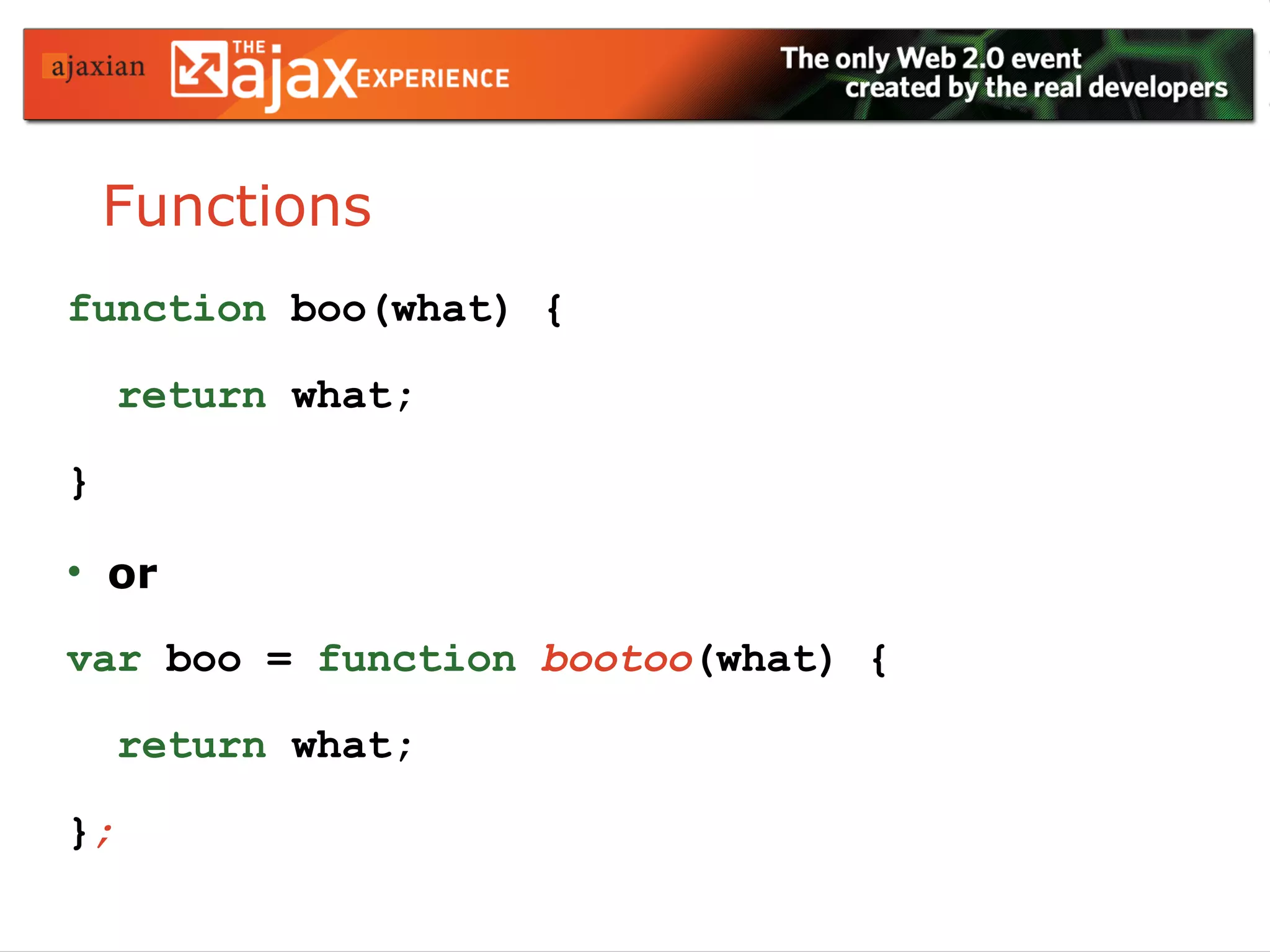 ajaxian THE ajax EXPERIENCE

The only Web 2.0 event created by the real developers

Functions

function boo(what) {
  return what;
}

• or

var boo = function bootoo(what) {
  return what;
};